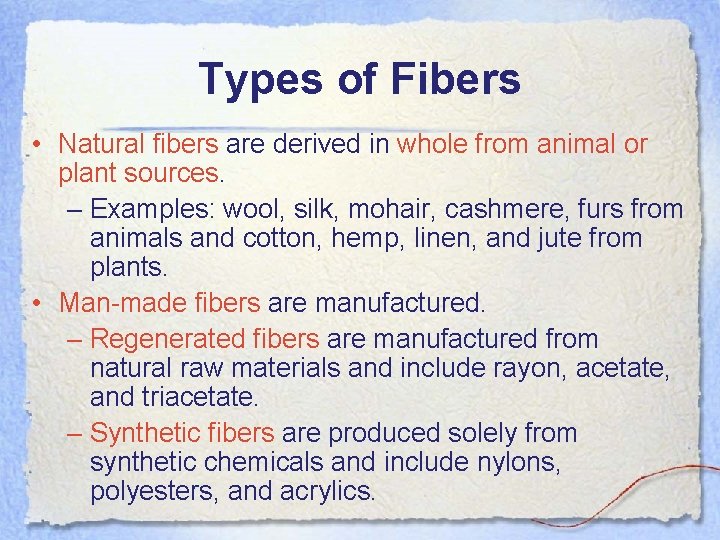 Types of Fibers

• Natural fibers are derived in whole from animal or plant sources.
– Examples: wool, silk, mohair, cashmere, furs from animals and cotton, hemp, linen, and jute from plants.

• Man-made fibers are manufactured.
– Regenerated fibers are manufactured from natural raw materials and include rayon, acetate, and triacetate.
– Synthetic fibers are produced solely from synthetic chemicals and include nylons, polyesters, and acrylics.